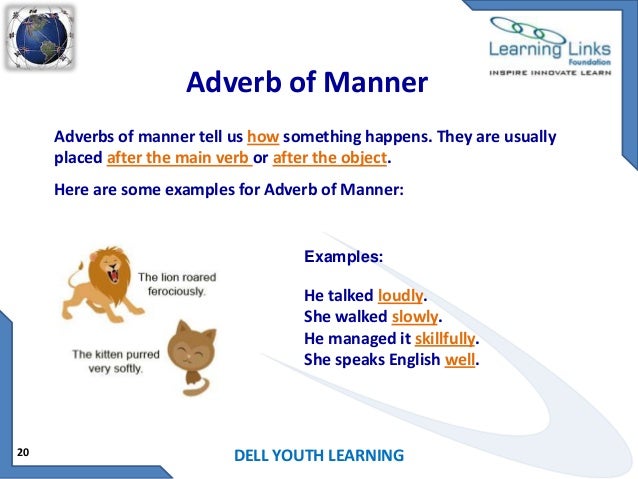 Learning Links
Foundation
INSPIRE INNOVATE LEARN

Adverb of Manner

Adverbs of manner tell us how something happens. They are usually placed after the main verb or after the object.

Here are some examples for Adverb of Manner:

The lion roared ferociously.

The kitten purred very softly.

Examples:

He talked loudly.
She walked slowly.
He managed it skillfully.
She speaks English well.

20

DELL YOUTH LEARNING